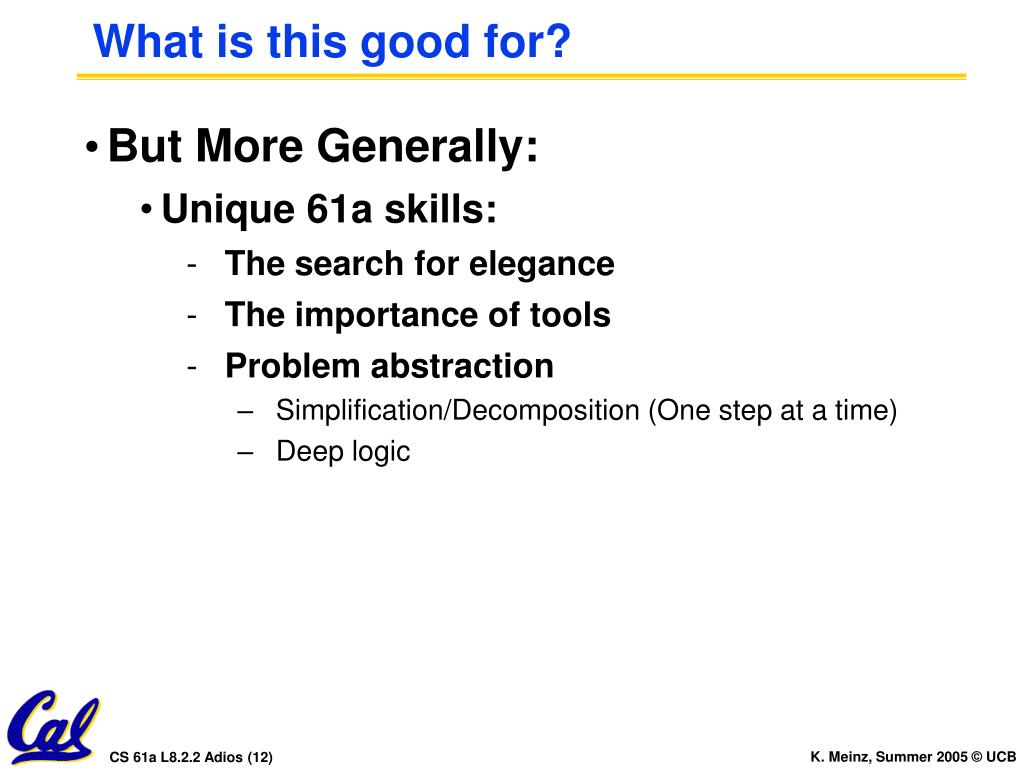 What is this good for?

• But More Generally:

• Unique 61a skills:

- The search for elegance
- The importance of tools
- Problem abstraction
– Simplification/Decomposition (One step at a time)
– Deep logic

Cal

CS 61a L8.2.2 Adios (12)

K. Meinz, Summer 2005 © UCB